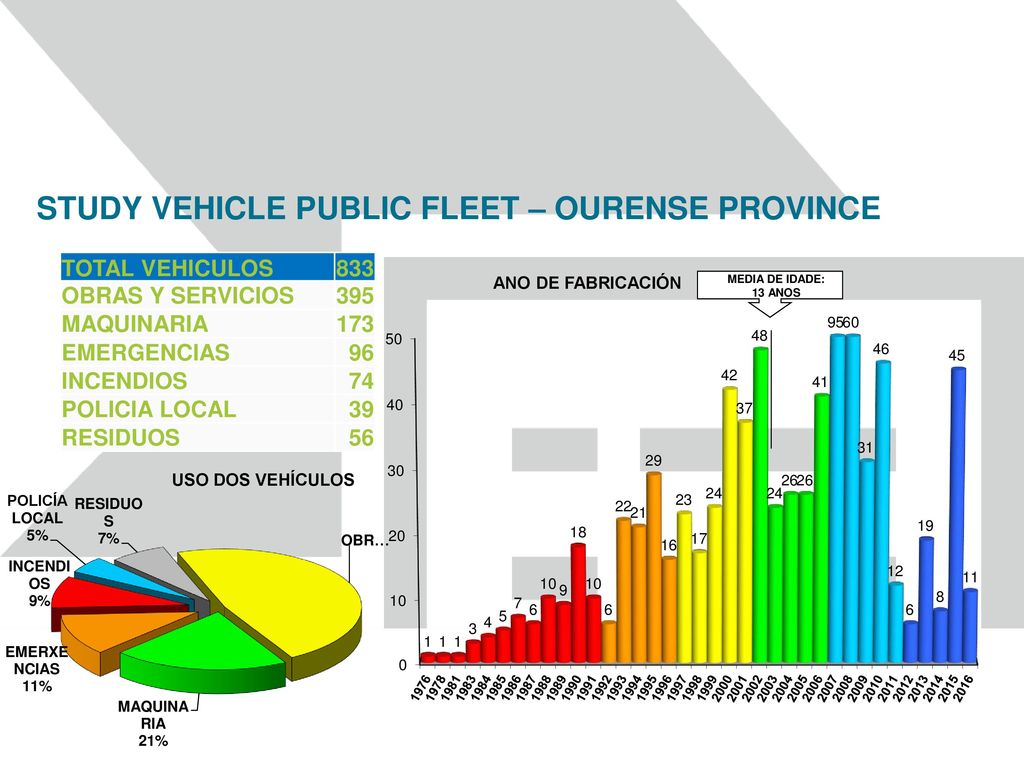 STUDY VEHICLE PUBLIC FLEET – OURENSE PROVINCE

| TOTAL VEHICULOS | 833 |
|---|---|
| OBRAS Y SERVICIOS | 395 |
| MAQUINARIA | 173 |
| EMERGENCIAS | 96 |
| INCENDIOS | 74 |
| POLICIA LOCAL | 39 |
| RESIDUOS | 56 |

USO DOS VEHÍCULOS

POLICÍA LOCAL 5%
RESIDUOS 7%
OBR…
INCENDIOS 9%
EMERXENCIAS 11%
MAQUINARIA 21%

ANO DE FABRICACIÓN

MEDIA DE IDADE: 13 ANOS

50
40
30
20
10
0

1 1 1 3 4 5 7 6 10 9 18 10 6 22 21 29 16 23 17 24 42 37 48 24 26 26 41 95 60 31 46 12 6 19 8 45 11

1976 1978 1981 1983 1984 1985 1986 1987 1988 1989 1990 1991 1992 1993 1994 1995 1996 1997 1998 1999 2000 2001 2002 2003 2004 2005 2006 2007 2008 2009 2010 2011 2012 2013 2014 2015 2016